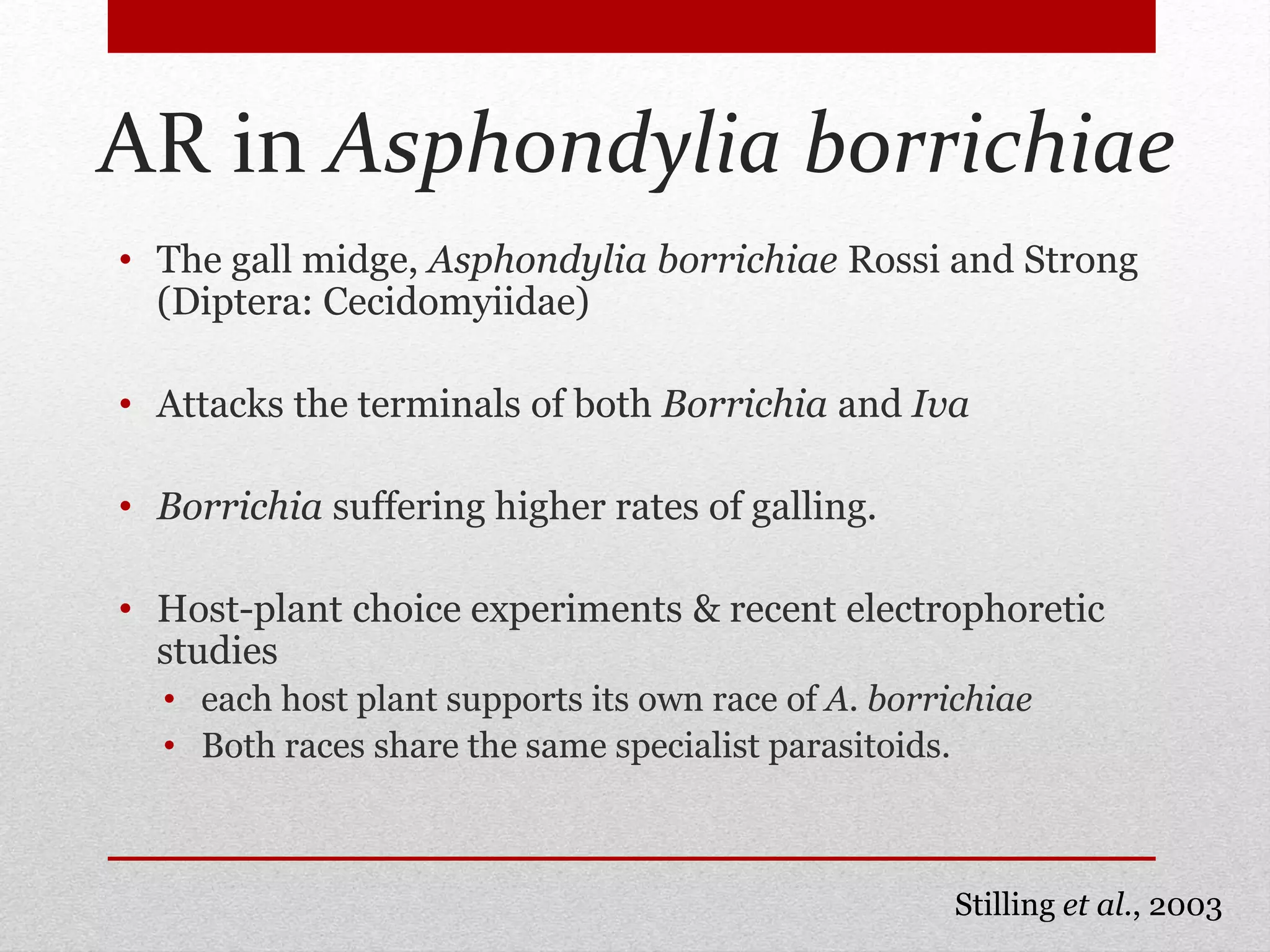 AR in Asphondylia borrichiae

• The gall midge, Asphondylia borrichiae Rossi and Strong (Diptera: Cecidomyiidae)

• Attacks the terminals of both Borrichia and Iva

• Borrichia suffering higher rates of galling.

• Host-plant choice experiments & recent electrophoretic studies
  • each host plant supports its own race of A. borrichiae
  • Both races share the same specialist parasitoids.

Stilling et al., 2003